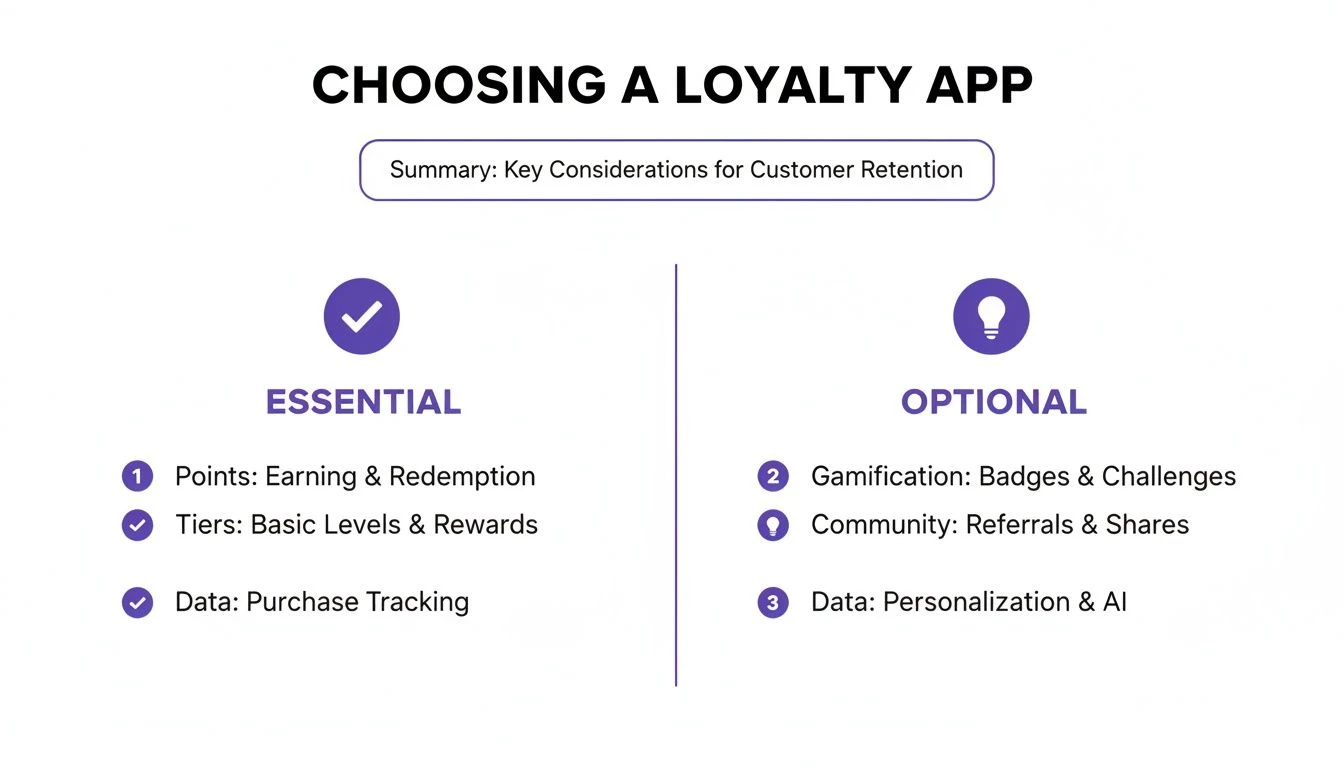 CHOOSING A LOYALTY APP

Summary: Key Considerations for Customer Retention

ESSENTIAL

1 Points: Earning & Redemption
Tiers: Basic Levels & Rewards
Data: Purchase Tracking

OPTIONAL

2 Gamification: Badges & Challenges
Community: Referrals & Shares
3 Data: Personalization & AI